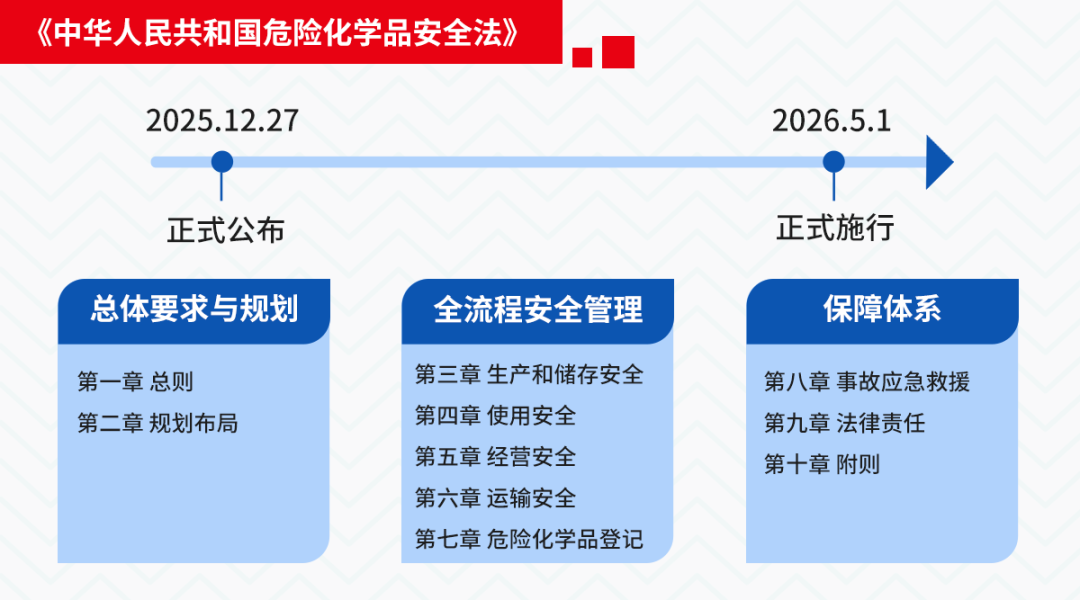 《中华人民共和国危险化学品安全法》

2025.12.27
正式公布

2026.5.1
正式施行

总体要求与规划
第一章 总则
第二章 规划布局

全流程安全管理
第三章 生产和储存安全
第四章 使用安全
第五章 经营安全
第六章 运输安全
第七章 危险化学品登记

保障体系
第八章 事故应急救援
第九章 法律责任
第十章 附则